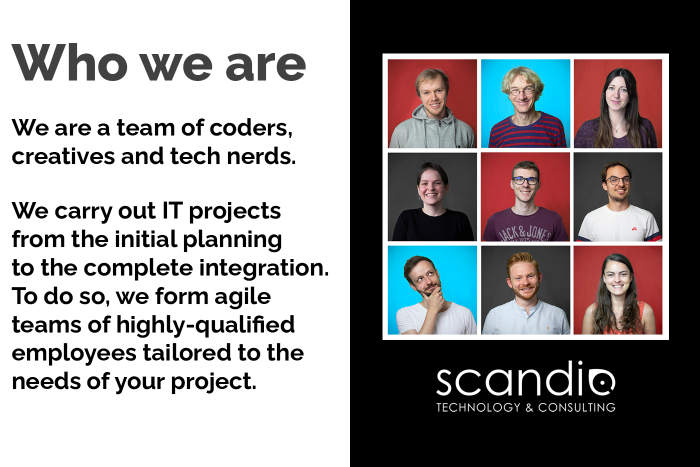 Who we are

We are a team of coders, creatives and tech nerds.

We carry out IT projects from the initial planning to the complete integration. To do so, we form agile teams of highly-qualified employees tailored to the needs of your project.

JACK & JONES

scandio
TECHNOLOGY & CONSULTING